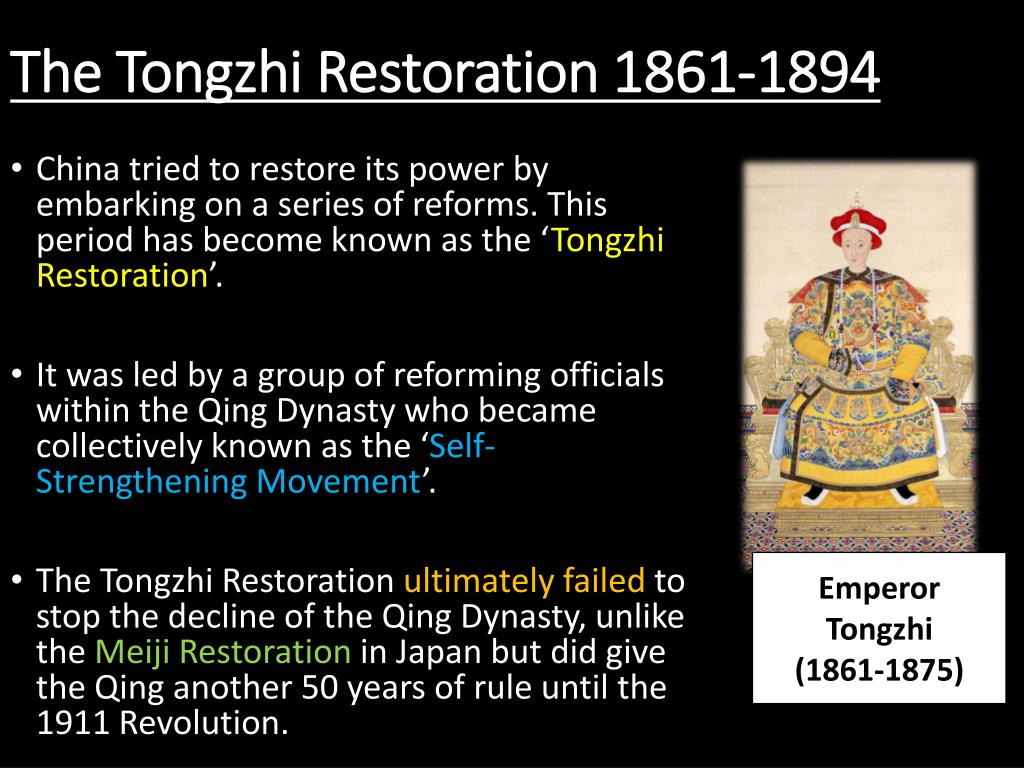 The Tongzhi Restoration 1861-1894

• China tried to restore its power by embarking on a series of reforms. This period has become known as the ‘Tongzhi Restoration’.

• It was led by a group of reforming officials within the Qing Dynasty who became collectively known as the ‘Self-Strengthening Movement’.

• The Tongzhi Restoration ultimately failed to stop the decline of the Qing Dynasty, unlike the Meiji Restoration in Japan but did give the Qing another 50 years of rule until the 1911 Revolution.

Emperor Tongzhi (1861-1875)